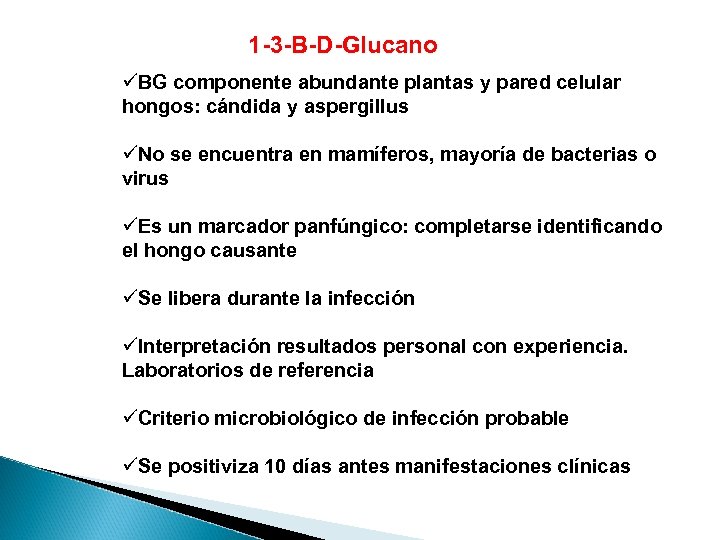 1-3-B-D-Glucano

✓BG componente abundante plantas y pared celular hongos: cándida y aspergillus

✓No se encuentra en mamíferos, mayoría de bacterias o virus

✓Es un marcador panfúngico: completarse identificando el hongo causante

✓Se libera durante la infección

✓Interpretación resultados personal con experiencia. Laboratorios de referencia

✓Criterio microbiológico de infección probable

✓Se positiviza 10 días antes manifestaciones clínicas